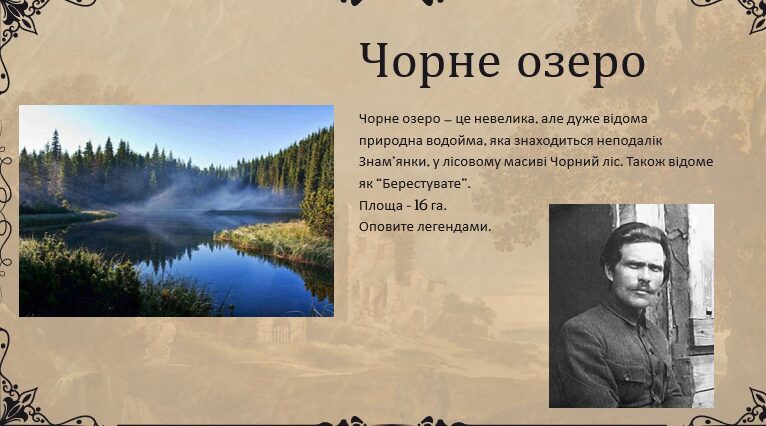 Чорне озеро

Чорне озеро – це невелика, але дуже відома природна водойма, яка знаходиться неподалік Знам'янки, у лісовому масиві Чорний ліс. Також відоме як "Берестувате".
Площа - 16 га.
Оповите легендами.